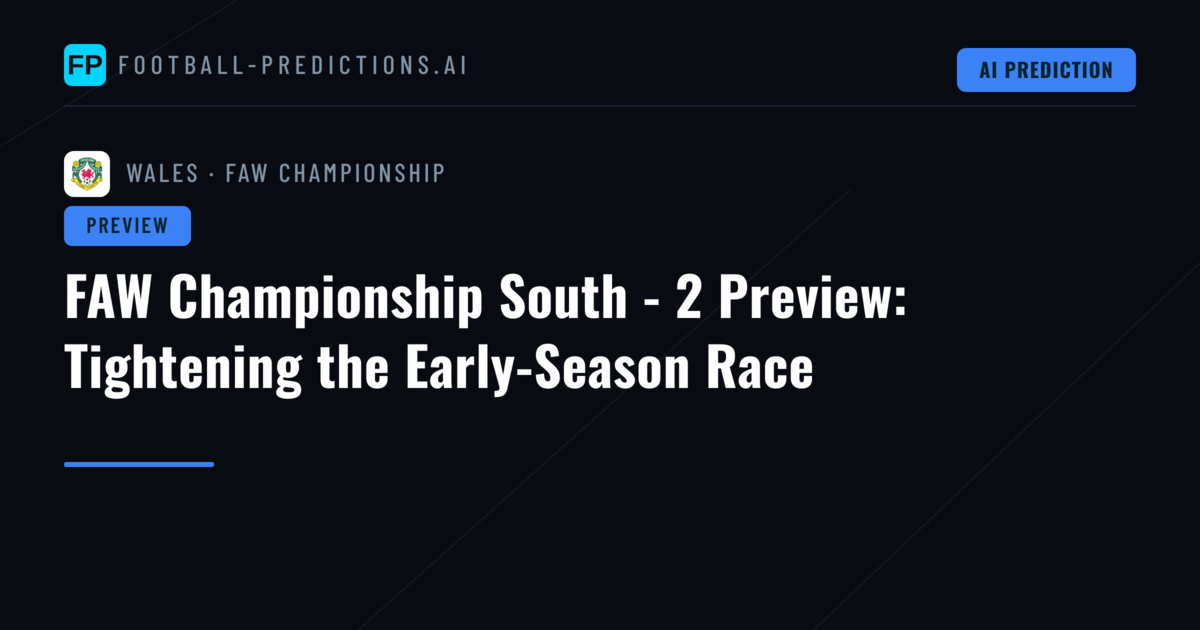 FP FOOTBALL-PREDICTIONS.AI

AI PREDICTION

WALES · FAW CHAMPIONSHIP

PREVIEW

FAW Championship South - 2 Preview: Tightening the Early-Season Race